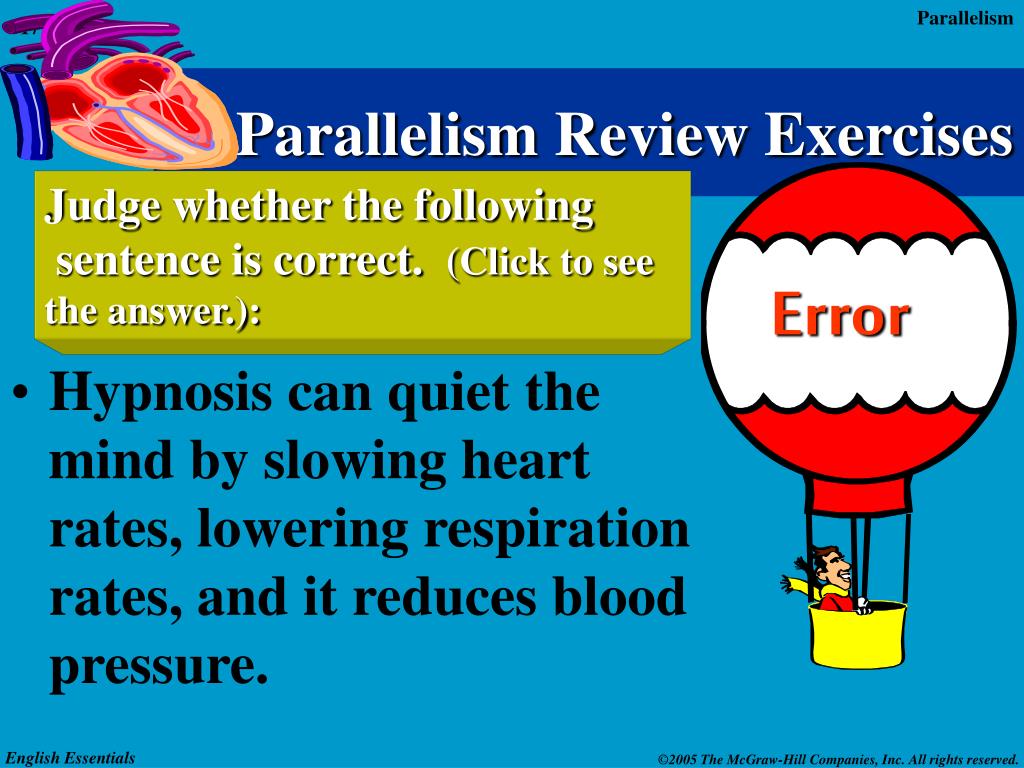 Parallelism

Parallelism Review Exercises

Judge whether the following sentence is correct. (Click to see the answer.):

Error

• Hypnosis can quiet the mind by slowing heart rates, lowering respiration rates, and it reduces blood pressure.

English Essentials

©2005 The McGraw-Hill Companies, Inc. All rights reserved.